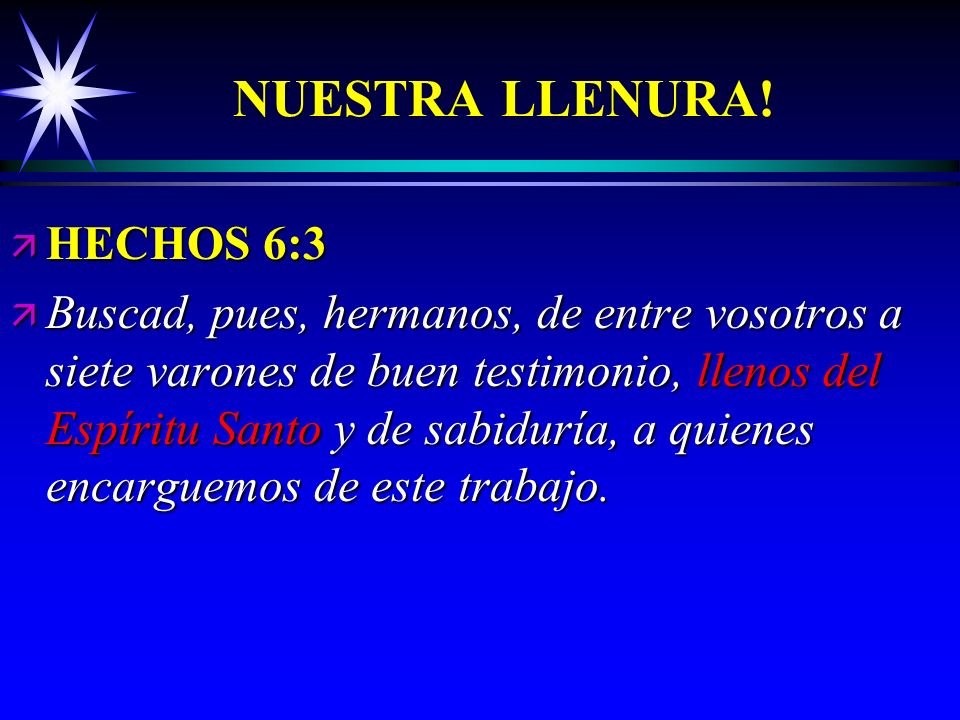 NUESTRA LLENURA!

HECHOS 6:3

Buscad, pues, hermanos, de entre vosotros a siete varones de buen testimonio, llenos del Espíritu Santo y de sabiduría, a quienes encarguemos de este trabajo.